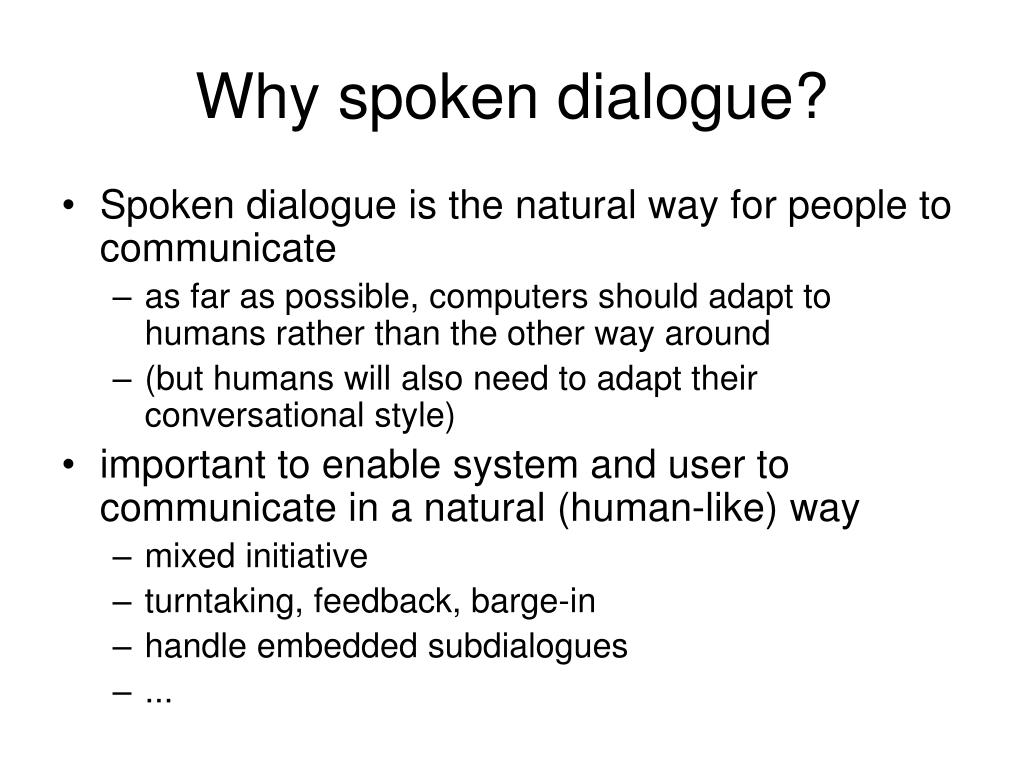 Why spoken dialogue?

• Spoken dialogue is the natural way for people to communicate
  – as far as possible, computers should adapt to humans rather than the other way around
  – (but humans will also need to adapt their conversational style)
• important to enable system and user to communicate in a natural (human-like) way
  – mixed initiative
  – turntaking, feedback, barge-in
  – handle embedded subdialogues
  – ...